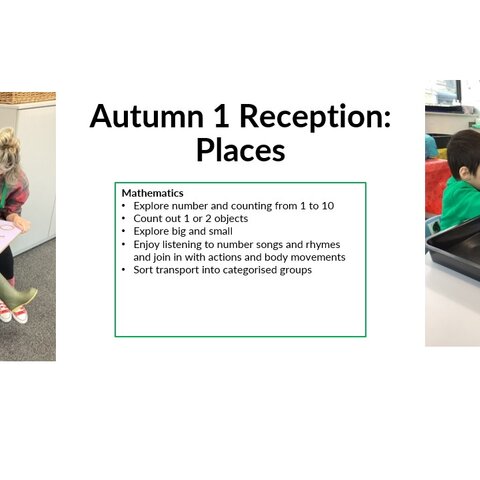 Autumn 1 Reception: Places

Mathematics
• Explore number and counting from 1 to 10
• Count out 1 or 2 objects
• Explore big and small
• Enjoy listening to number songs and rhymes and join in with actions and body movements
• Sort transport into categorised groups